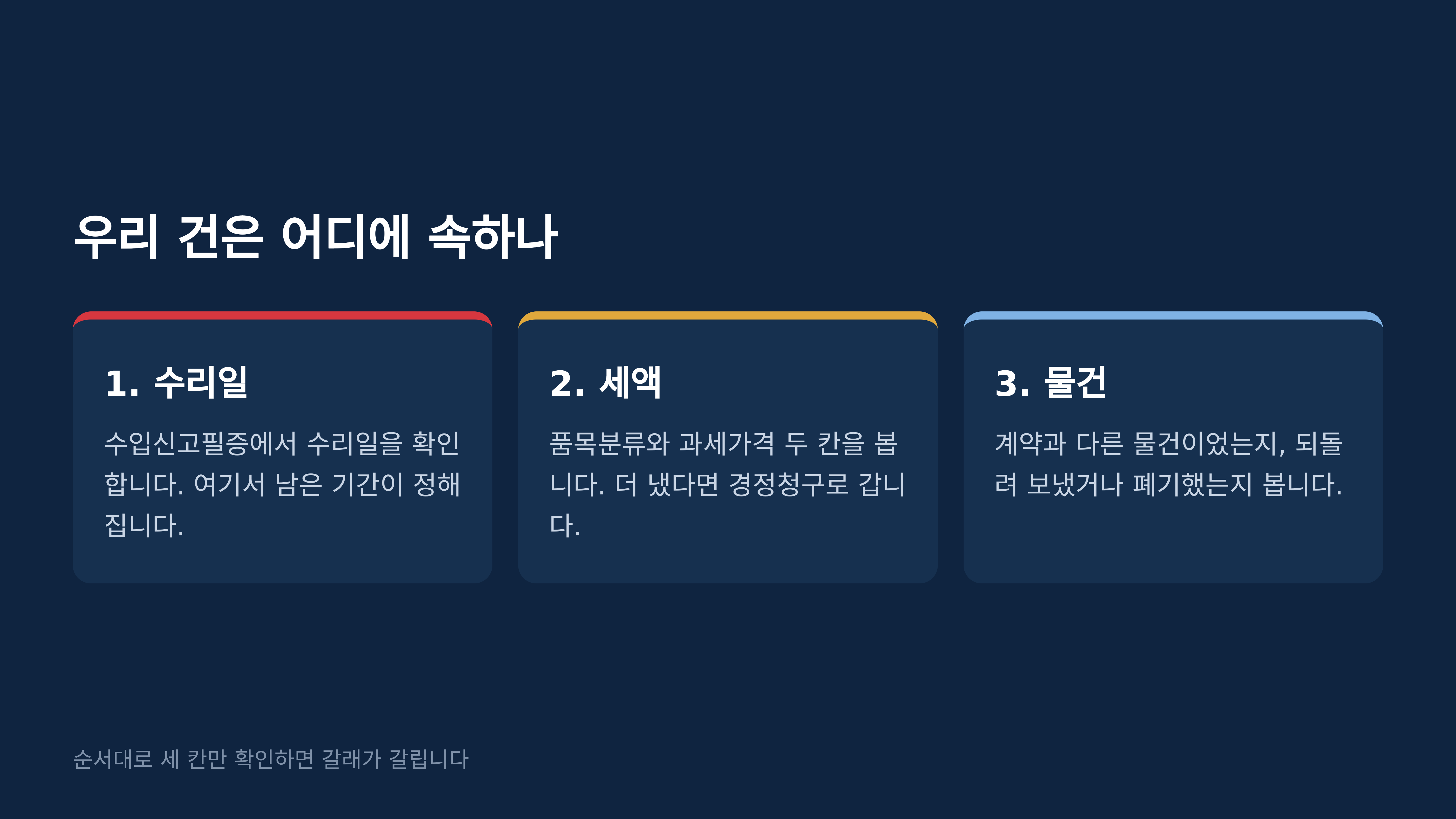 우리 건은 어디에 속하나

1. 수리일

수입신고필증에서 수리일을 확인합니다. 여기서 남은 기간이 정해집니다.

2. 세액

품목분류와 과세가격 두 칸을 봅니다. 더 냈다면 경정청구로 갑니다.

3. 물건

계약과 다른 물건이었는지, 되돌려 보냈거나 폐기했는지 봅니다.

순서대로 세 칸만 확인하면 갈래가 갈립니다